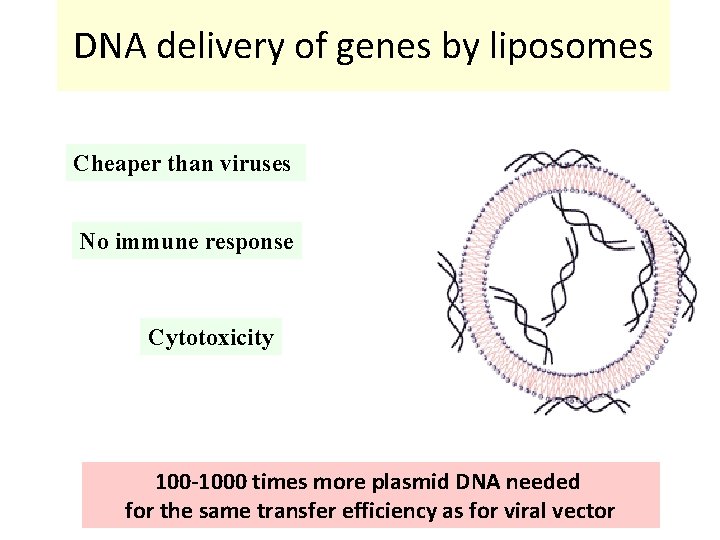 DNA delivery of genes by liposomes

Cheaper than viruses

No immune response

Cytotoxicity

100-1000 times more plasmid DNA needed for the same transfer efficiency as for viral vector